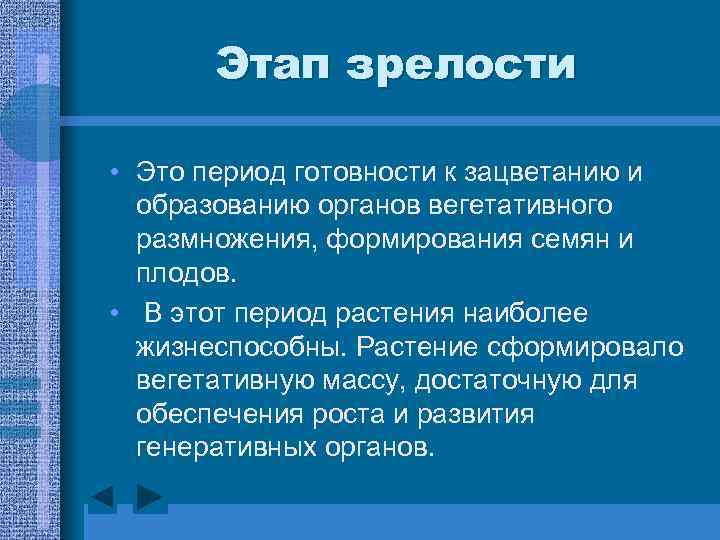 Этап зрелости

• Это период готовности к зацветанию и образованию органов вегетативного размножения, формирования семян и плодов.

• В этот период растения наиболее жизнеспособны. Растение сформировало вегетативную массу, достаточную для обеспечения роста и развития генеративных органов.